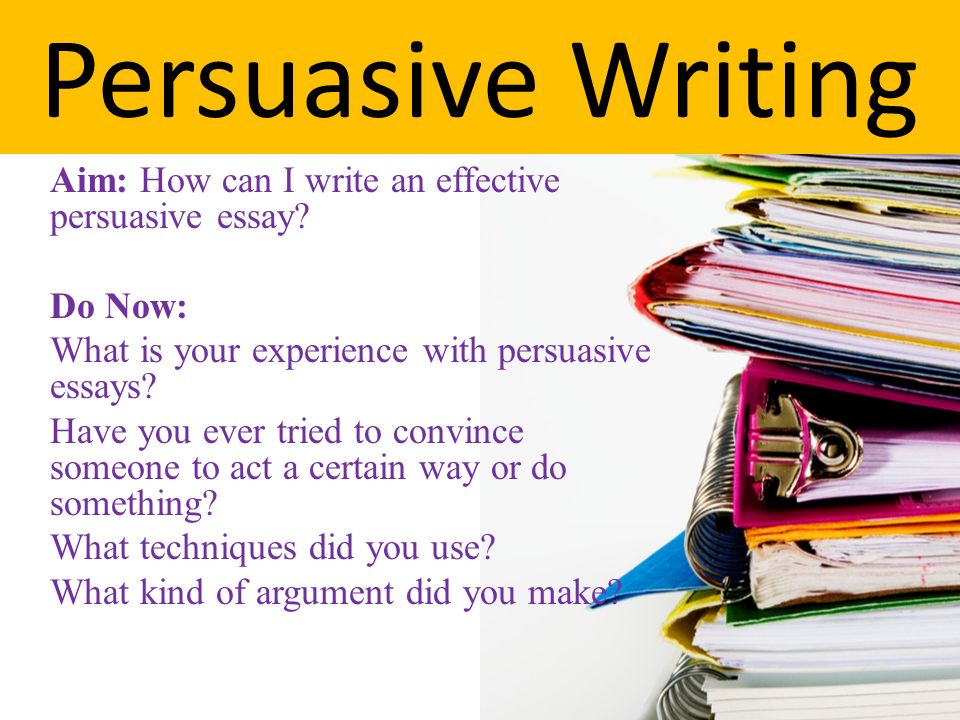 Persuasive Writing

Aim: How can I write an effective persuasive essay?

Do Now:
What is your experience with persuasive essays?
Have you ever tried to convince someone to act a certain way or do something?
What techniques did you use?
What kind of argument did you make?